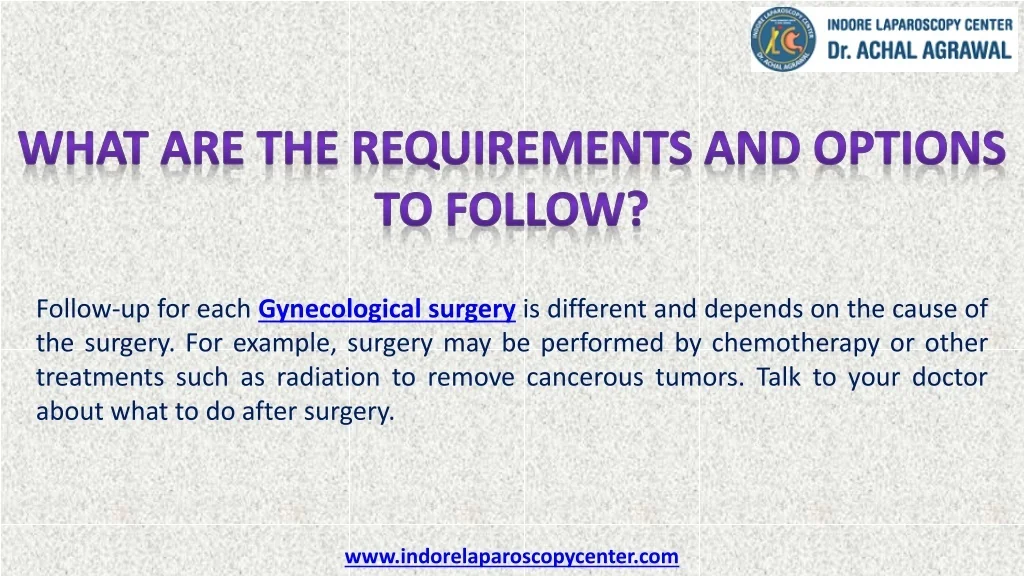 INDORE LAPAROSCOPY CENTER
Dr. ACHAL AGRAWAL

WHAT ARE THE REQUIREMENTS AND OPTIONS TO FOLLOW?

Follow-up for each Gynecological surgery is different and depends on the cause of the surgery. For example, surgery may be performed by chemotherapy or other treatments such as radiation to remove cancerous tumors. Talk to your doctor about what to do after surgery.

www.indorelaparoscopycenter.com